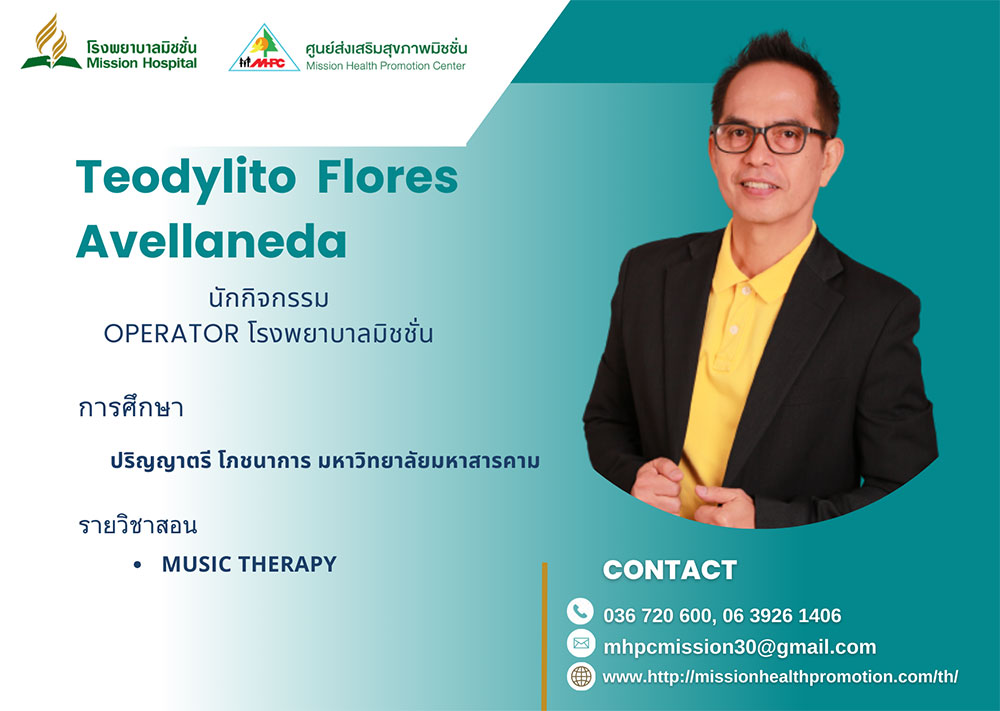 โรงพยาบาลมิชชั่น
Mission Hospital

MHPC
ศูนย์ส่งเสริมสุขภาพมิชชั่น
Mission Health Promotion Center

Teodylito Flores Avellaneda

นักกิจกรรม
OPERATOR โรงพยาบาลมิชชั่น

การศึกษา

ปริญญาตรี โภชนาการ มหาวิทยาลัยมหาสารคาม

รายวิชาสอน

• MUSIC THERAPY

CONTACT

036 720 600, 06 3926 1406

mhpcmission30@gmail.com

www.http://missionhealthpromotion.com/th/